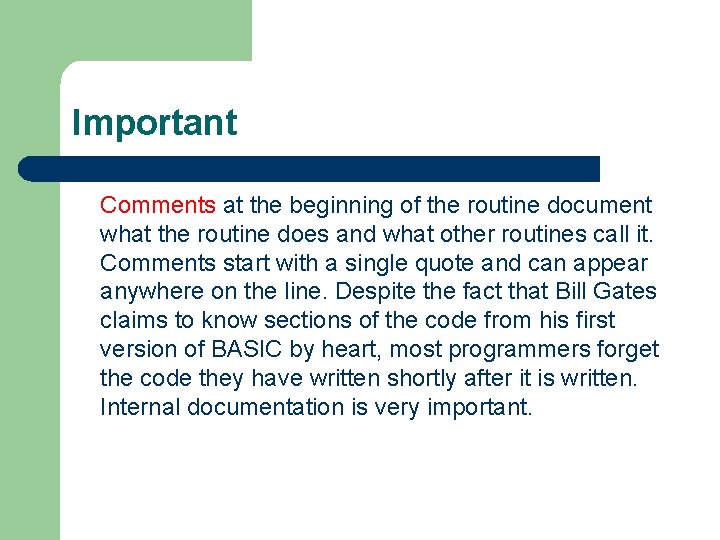 Important

Comments at the beginning of the routine document what the routine does and what other routines call it. Comments start with a single quote and can appear anywhere on the line. Despite the fact that Bill Gates claims to know sections of the code from his first version of BASIC by heart, most programmers forget the code they have written shortly after it is written. Internal documentation is very important.